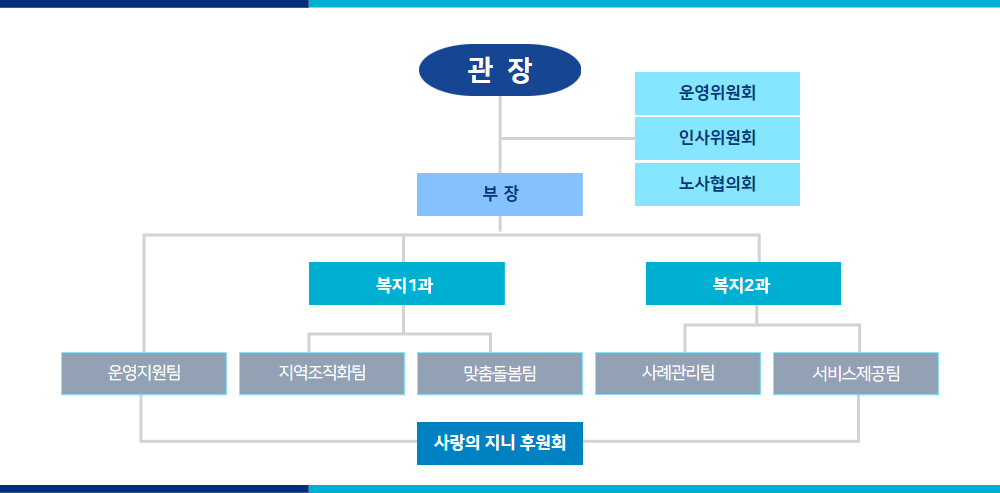 관 장

운영위원회

인사위원회

노사협의회

부 장

복지1과

복지2과

운영지원팀

지역조직화팀

맞춤돌봄팀

사례관리팀

서비스제공팀

사랑의 지니 후원회